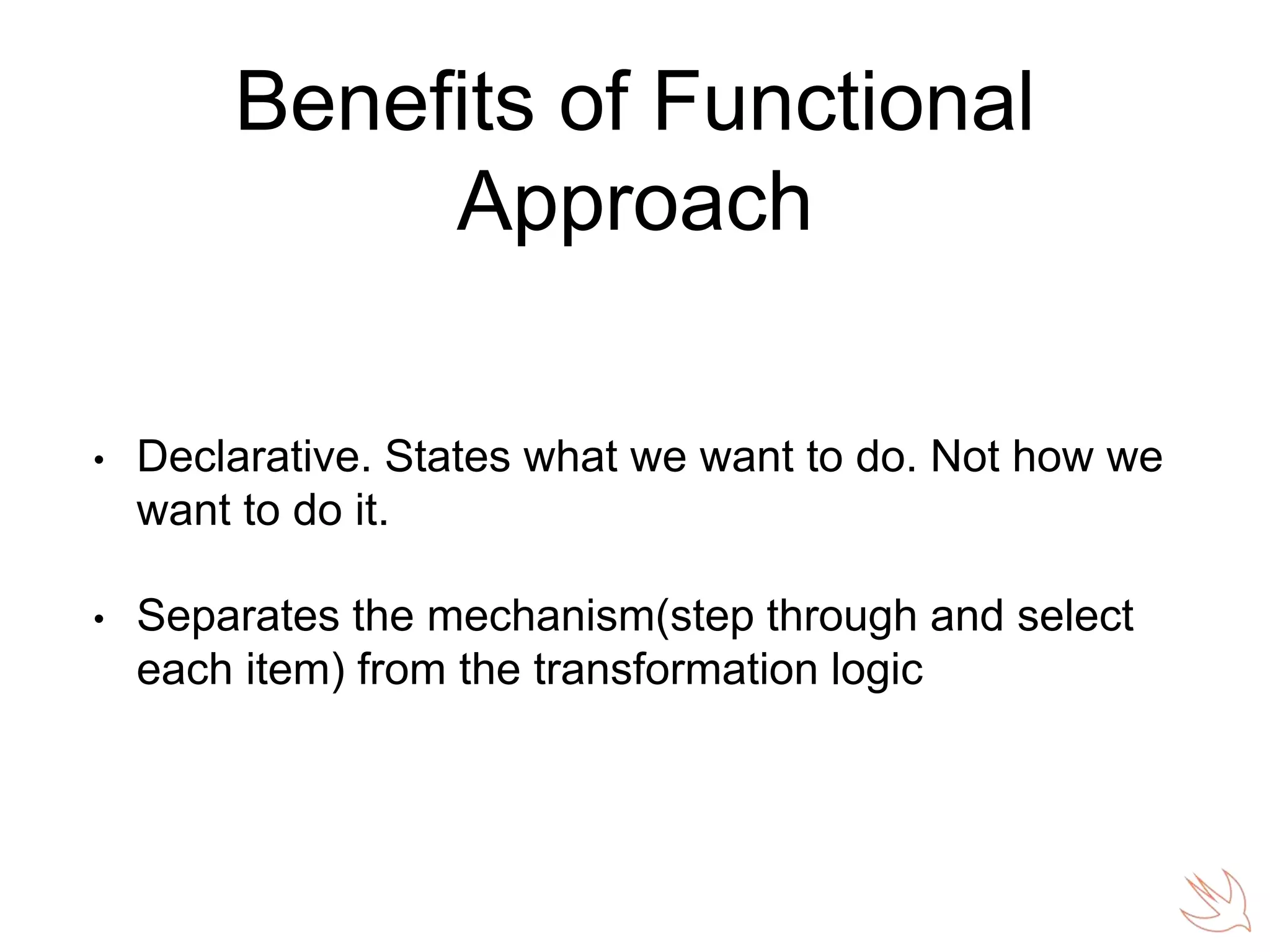 Benefits of Functional Approach

• Declarative. States what we want to do. Not how we want to do it.

• Separates the mechanism(step through and select each item) from the transformation logic